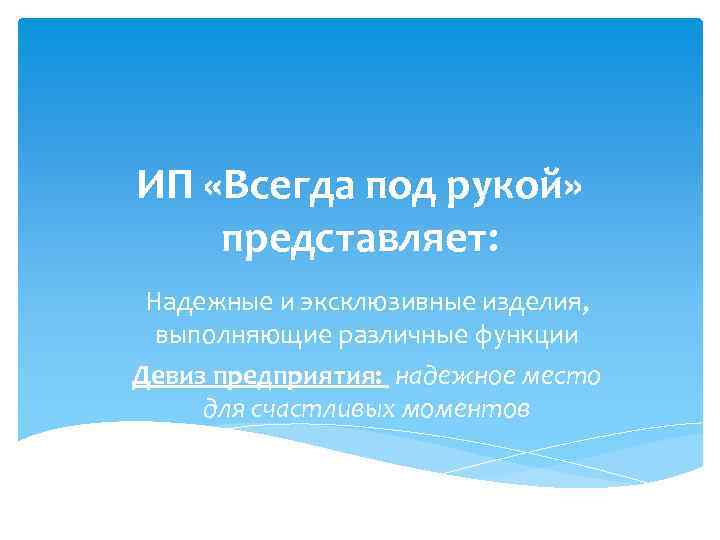 ИП «Всегда под рукой» представляет:

Надежные и эксклюзивные изделия, выполняющие различные функции

Девиз предприятия: надежное место для счастливых моментов